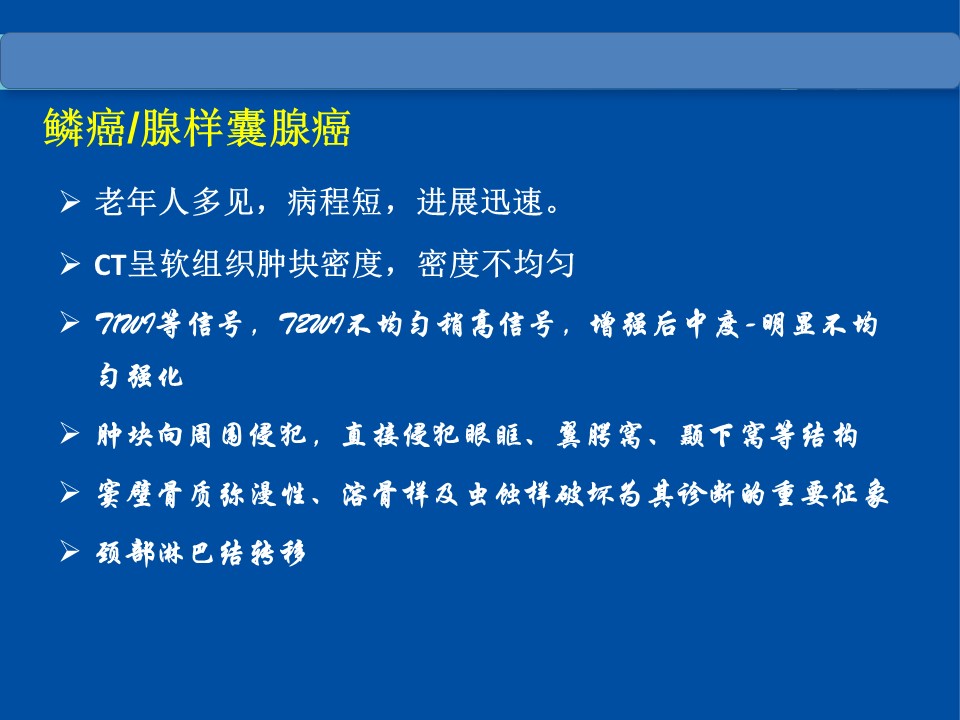 鳞癌/腺样囊腺癌

➢ 老年人多见，病程短，进展迅速。

➢ CT呈软组织肿块密度，密度不均匀

➢ T1WI等信号，T2WI不均匀稍高信号，增强后中度-明显不均匀强化

➢ 肿块向周围侵犯，直接侵犯眼眶、翼腭窝、颞下窝等结构

➢ 窦壁骨质弥漫性、溶骨样及虫蚀样破坏为其诊断的重要征象

➢ 颈部淋巴结转移